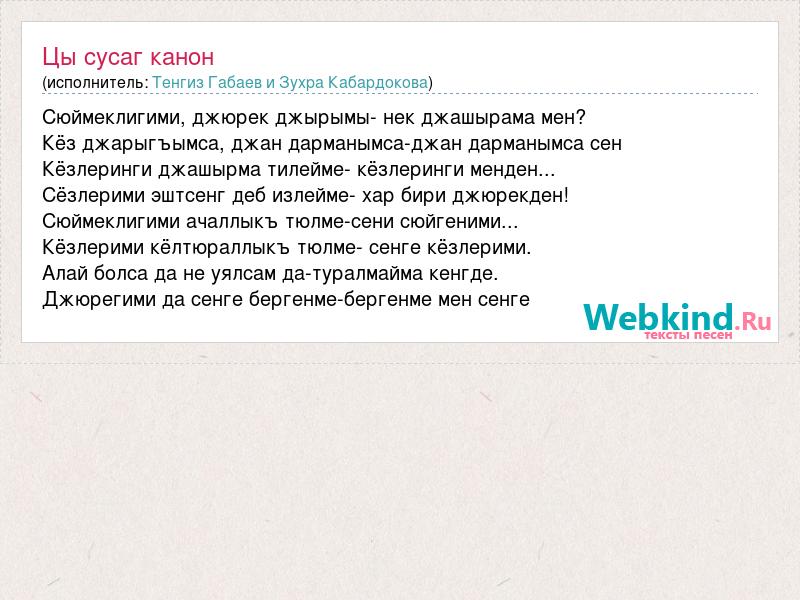 Цы сусаг канон
(исполнитель: Тенгиз Габаев и Зухра Кабардокова)

Сюймеклигими, джюрек джырымы- нек джашырама мен?
Кёз джарыгъымса, джан дарманымса-джан дарманымса сен
Кёзлеринги джашырма тилейме- кёзлеринги менден...
Сёзлерими эштсенг деб излейме- хар бири джюрекден!
Сюймеклигими ачаллыкъ тюлме-сени сюйгеними...
Кёзлерими кёлтюраллыкъ тюлме- сенге кёзлерими.
Алай болса да не уялсам да-туралмайма кенгде.
Джюрегими да сенге бергенме-бергенме мен сенге

Webkind.Ru
тексты песен